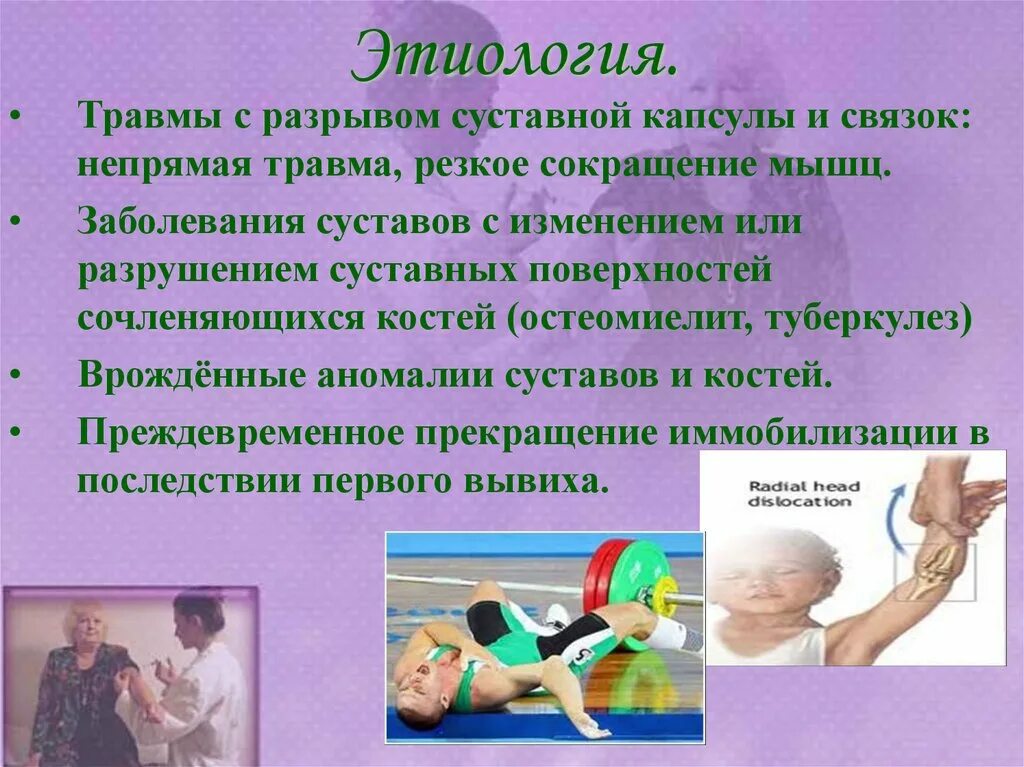 Этиология.

• Травмы с разрывом суставной капсулы и связок: непрямая травма, резкое сокращение мышц.

• Заболевания суставов с изменением или разрушением суставных поверхностей сочленяющихся костей (остеомиелит, туберкулез)

• Врождённые аномалии суставов и костей.

• Преждевременное прекращение иммобилизации в последствии первого вывиха.

Radial head dislocation

5